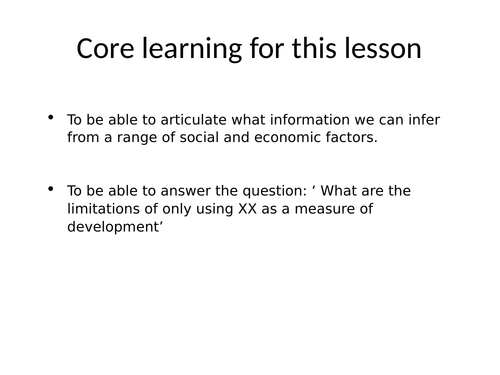 Core learning for this lesson

• To be able to articulate what information we can infer from a range of social and economic factors.

• To be able to answer the question: ‘ What are the limitations of only using XX as a measure of development’